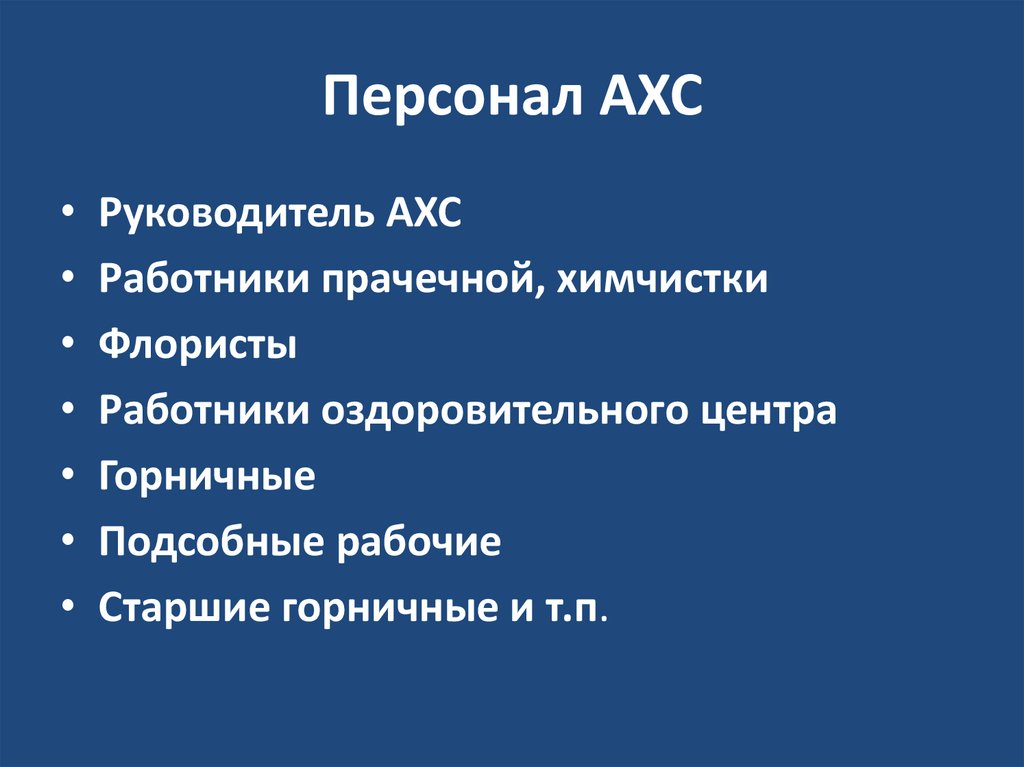 Персонал АХС

• Руководитель АХС
• Работники прачечной, химчистки
• Флористы
• Работники оздоровительного центра
• Горничные
• Подсобные рабочие
• Старшие горничные и т.п.